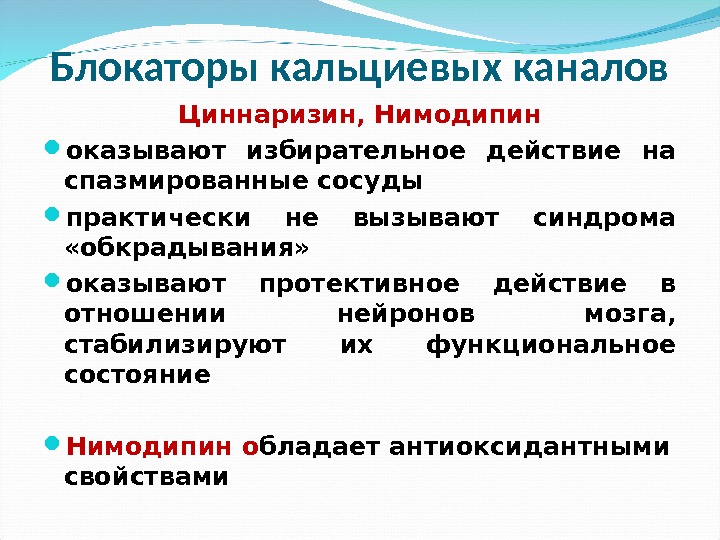 Блокаторы кальциевых каналов

Циннаризин, Нимодипин

оказывают избирательное действие на спазмированные сосуды

практически не вызывают синдрома «обкрадывания»

оказывают протективное действие в отношении нейронов мозга, стабилизируют их функциональное состояние

Нимодипин обладает антиоксидантными свойствами